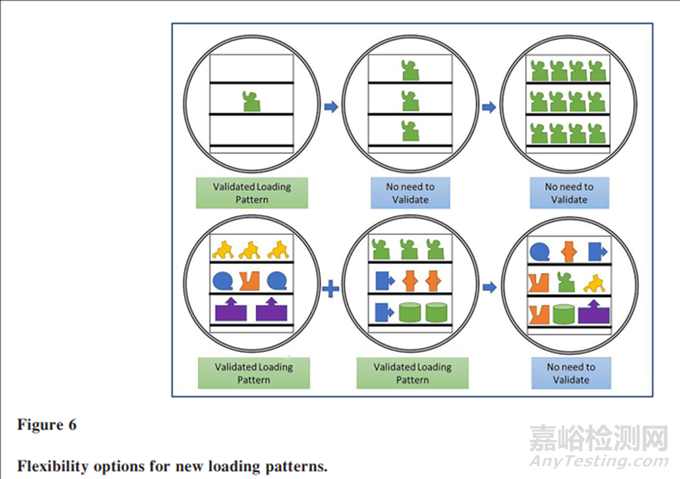 Validated Loading Pattern

No need to Validate

No need to Validate

Validated Loading Pattern

Validated Loading Pattern

No need to Validate

Figure 6

Flexibility options for new loading patterns.

嘉峪检测网
AnyTesting.com